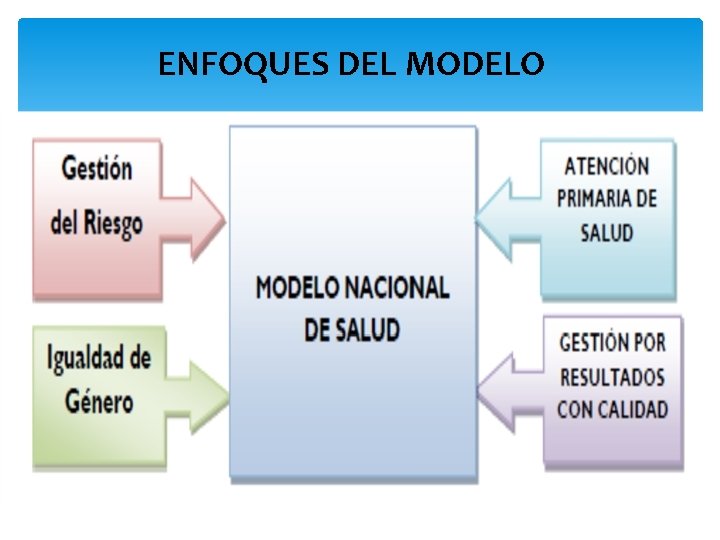 ENFOQUES DEL MODELO

Gestión del Riesgo

Igualdad de Género

MODELO NACIONAL DE SALUD

ATENCIÓN PRIMARIA DE SALUD

GESTIÓN POR RESULTADOS CON CALIDAD